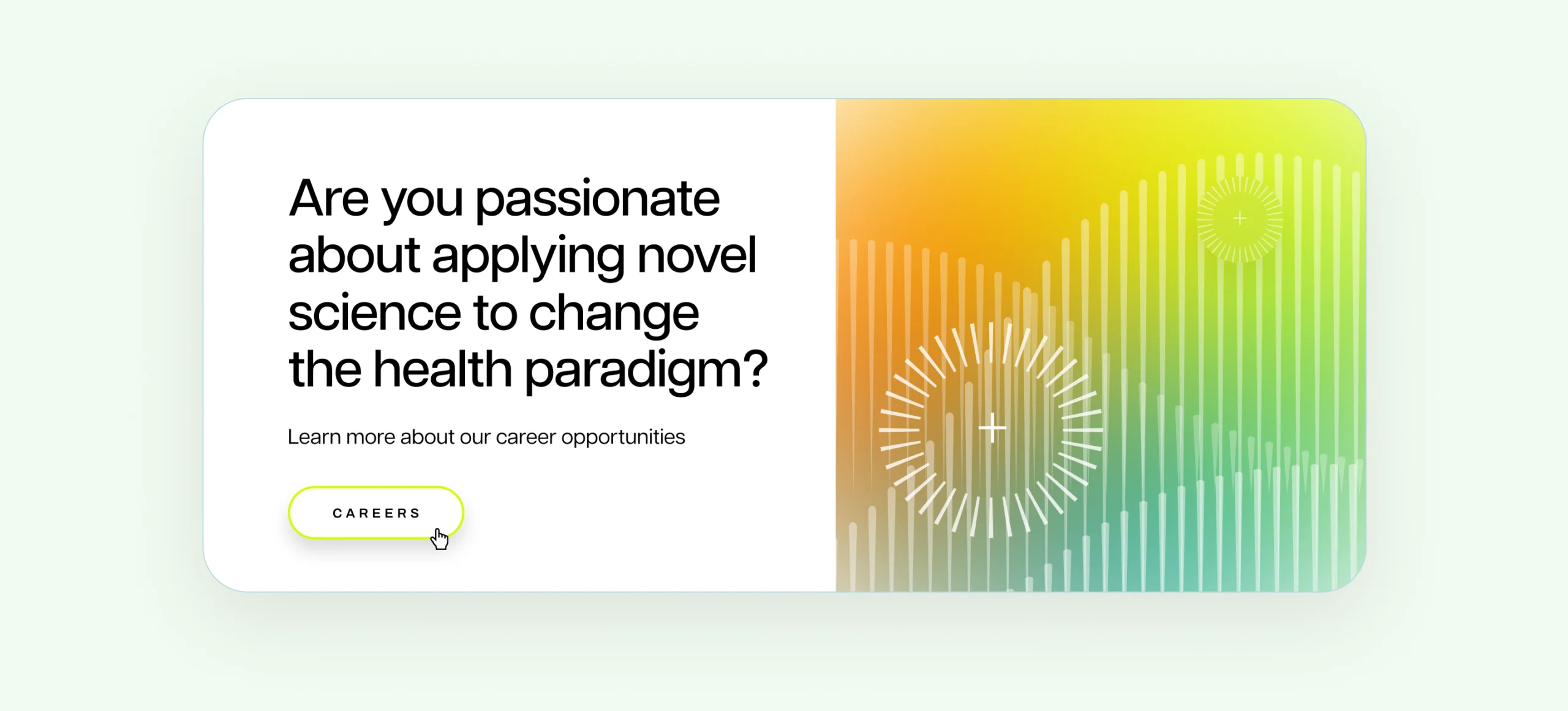 Are you passionate about applying novel science to change the health paradigm?

Learn more about our career opportunities

CAREERS